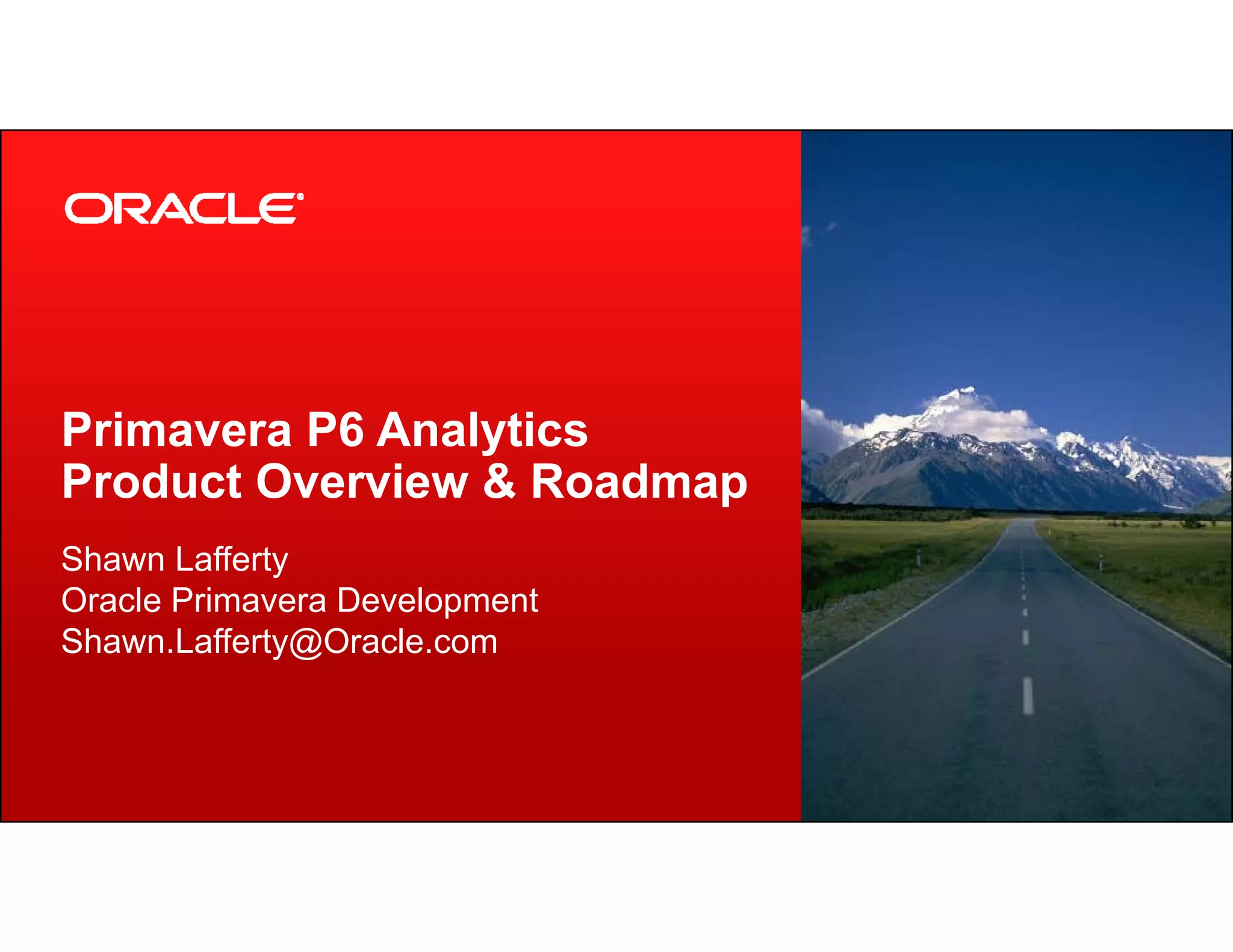 ORACLE®

Primavera P6 Analytics
Product Overview & Roadmap

Shawn Lafferty
Oracle Primavera Development
Shawn.Lafferty@Oracle.com